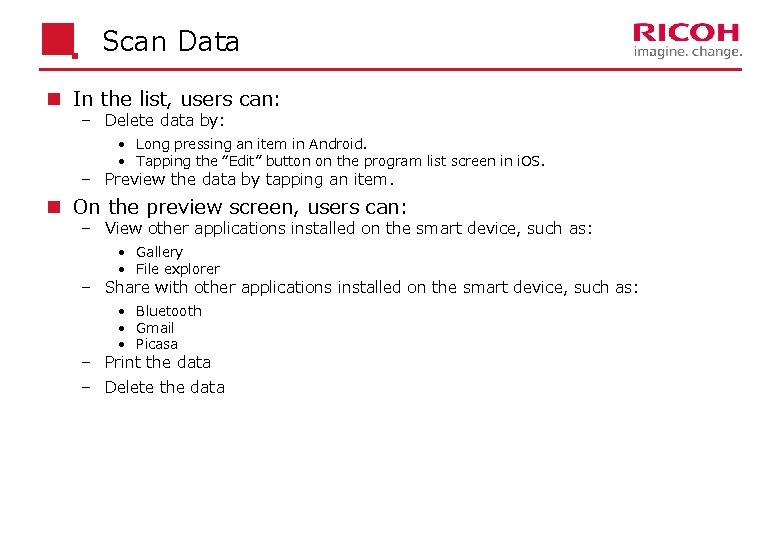 Scan Data

RICOH
imagine. change.

■ In the list, users can:
– Delete data by:
• Long pressing an item in Android.
• Tapping the “Edit” button on the program list screen in iOS.
– Preview the data by tapping an item.

■ On the preview screen, users can:
– View other applications installed on the smart device, such as:
• Gallery
• File explorer
– Share with other applications installed on the smart device, such as:
• Bluetooth
• Gmail
• Picasa
– Print the data
– Delete the data